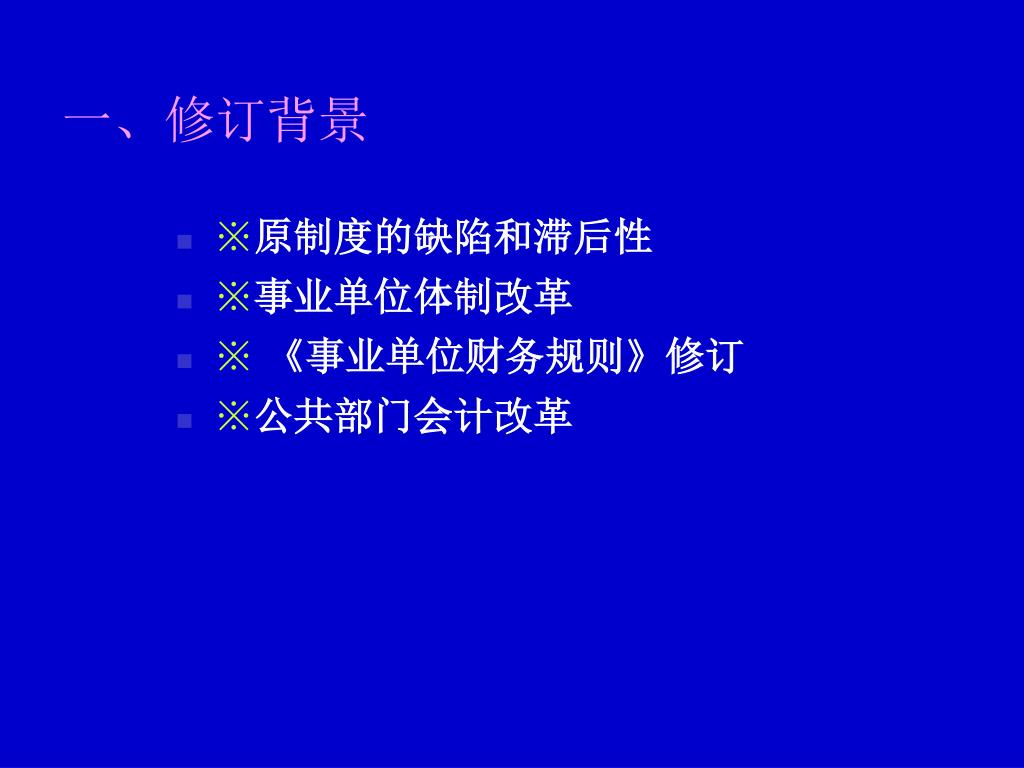 一、修订背景

※原制度的缺陷和滞后性
※事业单位体制改革
※ 《事业单位财务规则》修订
※公共部门会计改革